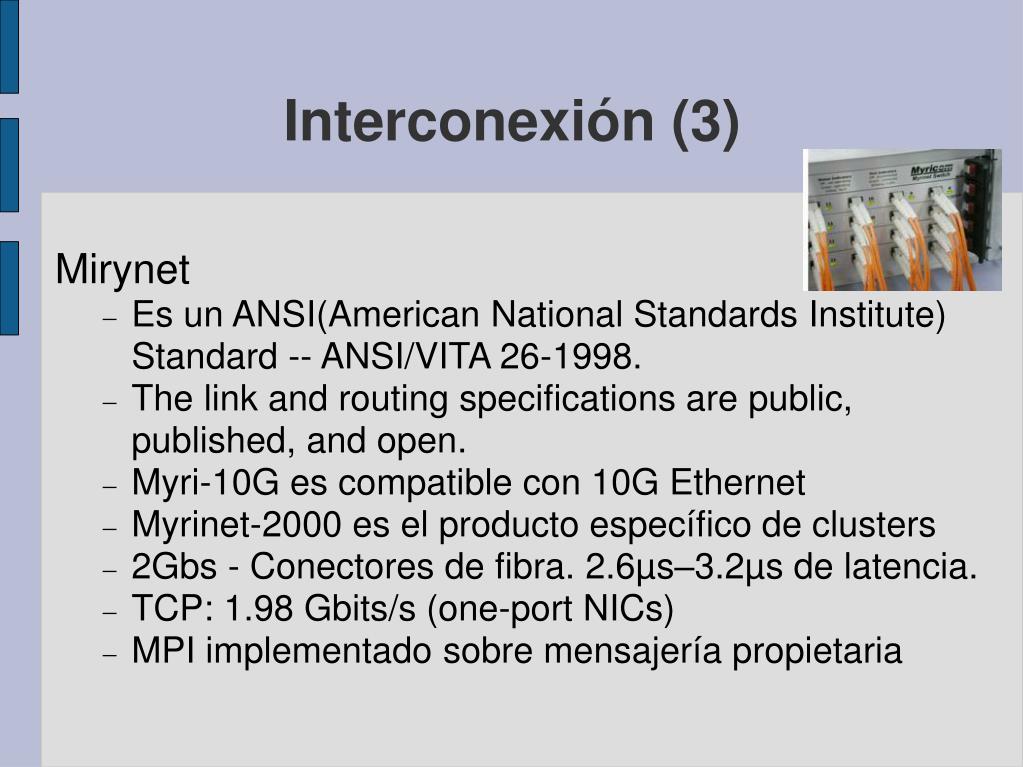 Interconexión (3)

Myricom

Mirynet

– Es un ANSI(American National Standards Institute) Standard -- ANSI/VITA 26-1998.
– The link and routing specifications are public, published, and open.
– Myri-10G es compatible con 10G Ethernet
– Myrinet-2000 es el producto específico de clusters
– 2Gbs - Conectores de fibra. 2.6µs–3.2µs de latencia.
– TCP: 1.98 Gbits/s (one-port NICs)
– MPI implementado sobre mensajería propietaria